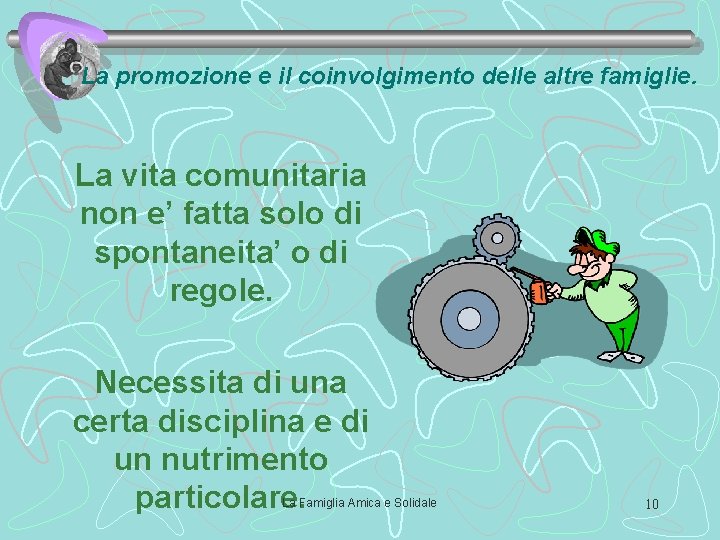 La promozione e il coinvolgimento delle altre famiglie.

La vita comunitaria non e' fatta solo di spontaneita' o di regole.

Necessita di una certa disciplina e di un nutrimento particolare.

La Famiglia Amica e Solidale

10